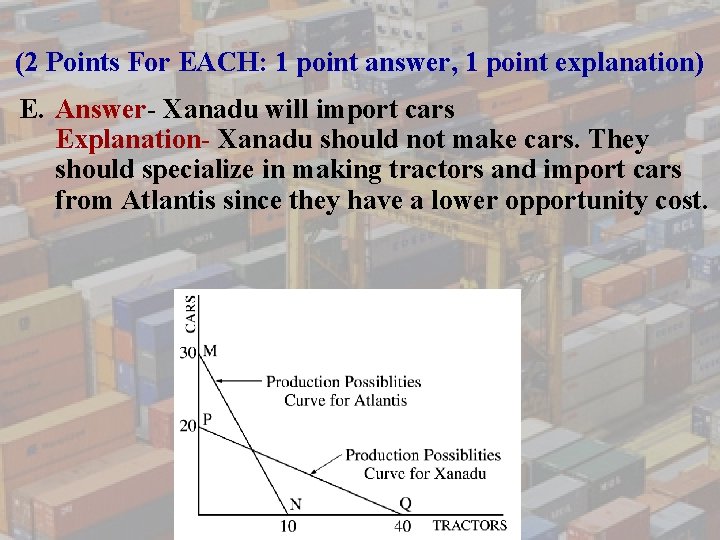 (2 Points For EACH: 1 point answer, 1 point explanation)

E. Answer- Xanadu will import cars
Explanation- Xanadu should not make cars. They should specialize in making tractors and import cars from Atlantis since they have a lower opportunity cost.

CARS
30 M
Production Possiblities Curve for Atlantis
20 P
Production Possiblities Curve for Xanadu
N
Q
10
40
TRACTORS